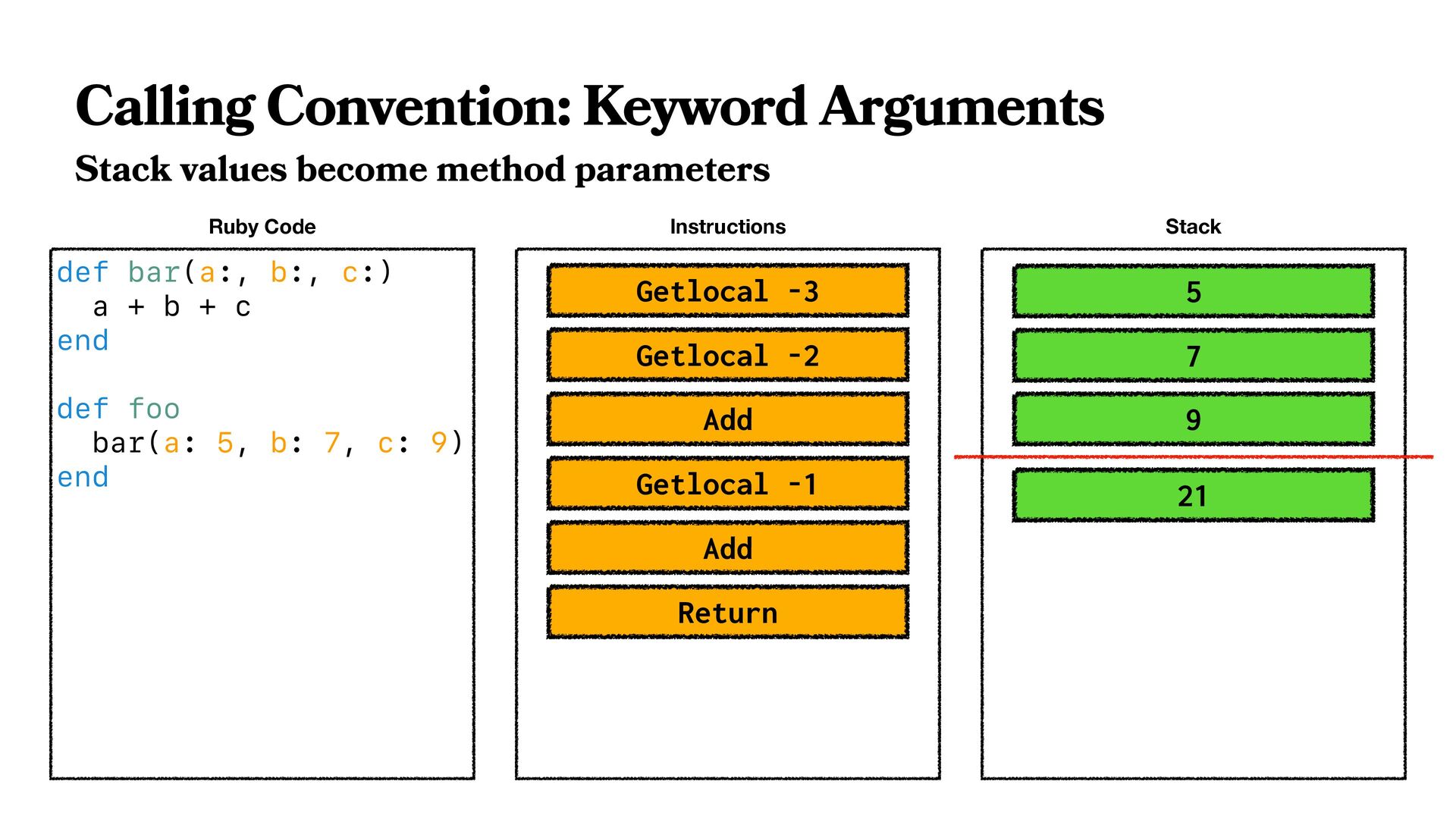 Calling Convention: Keyword Arguments

Stack values become method parameters

Ruby Code

def bar(a:, b:, c:)
  a + b + c
end

def foo
  bar(a: 5, b: 7, c: 9)
end

Instructions

Getlocal -3

Getlocal -2

Add

Getlocal -1

Add

Return

Stack

5

7

9

21